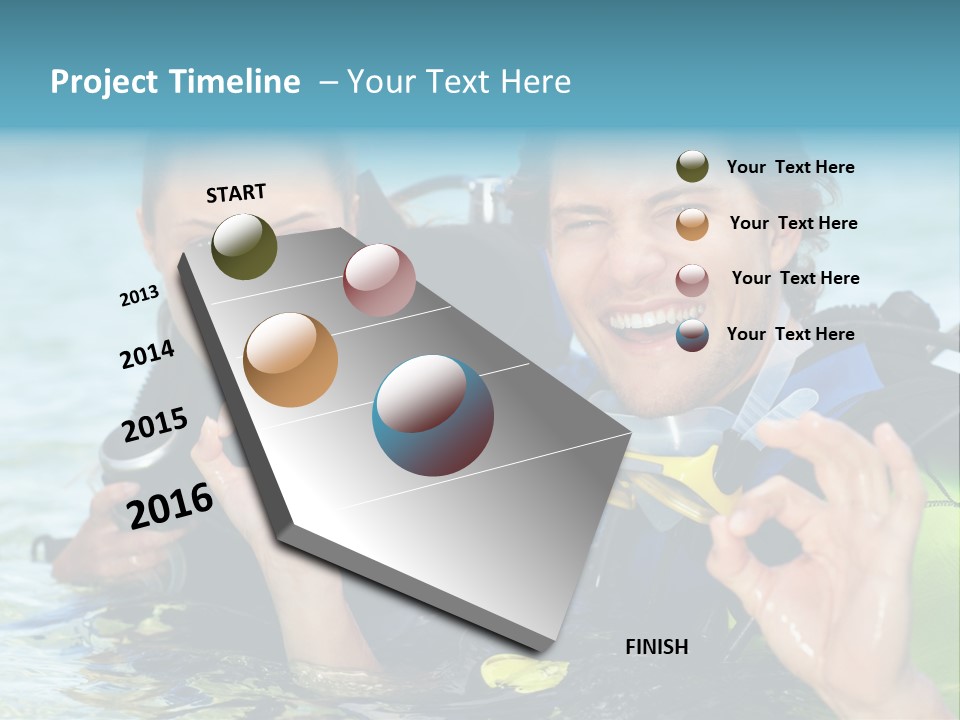 Project Timeline – Your Text Here

START

2013

2014

2015

2016

FINISH

Your Text Here

Your Text Here

Your Text Here

Your Text Here